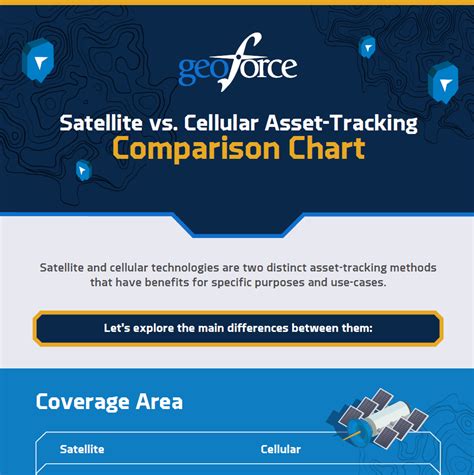 geoforce

Satellite vs. Cellular Asset-Tracking
Comparison Chart

Satellite and cellular technologies are two distinct asset-tracking methods that have benefits for specific purposes and use-cases.

Let's explore the main differences between them:

Coverage Area

| Satellite | Cellular |
|---|---|